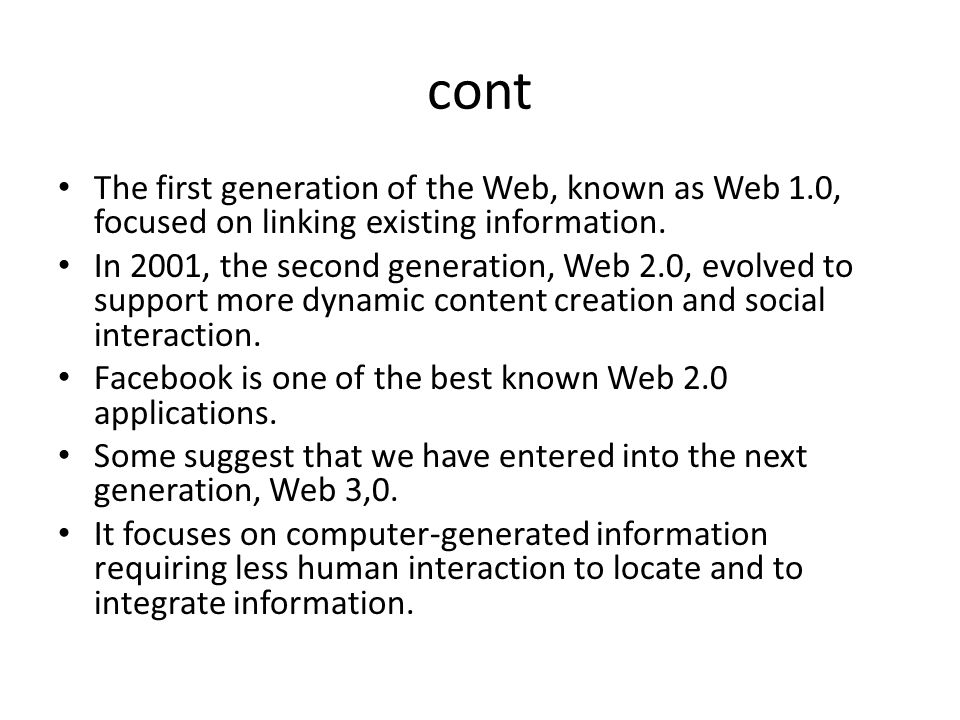 cont

• The first generation of the Web, known as Web 1.0, focused on linking existing information.
• In 2001, the second generation, Web 2.0, evolved to support more dynamic content creation and social interaction.
• Facebook is one of the best known Web 2.0 applications.
• Some suggest that we have entered into the next generation, Web 3,0.
• It focuses on computer-generated information requiring less human interaction to locate and to integrate information.